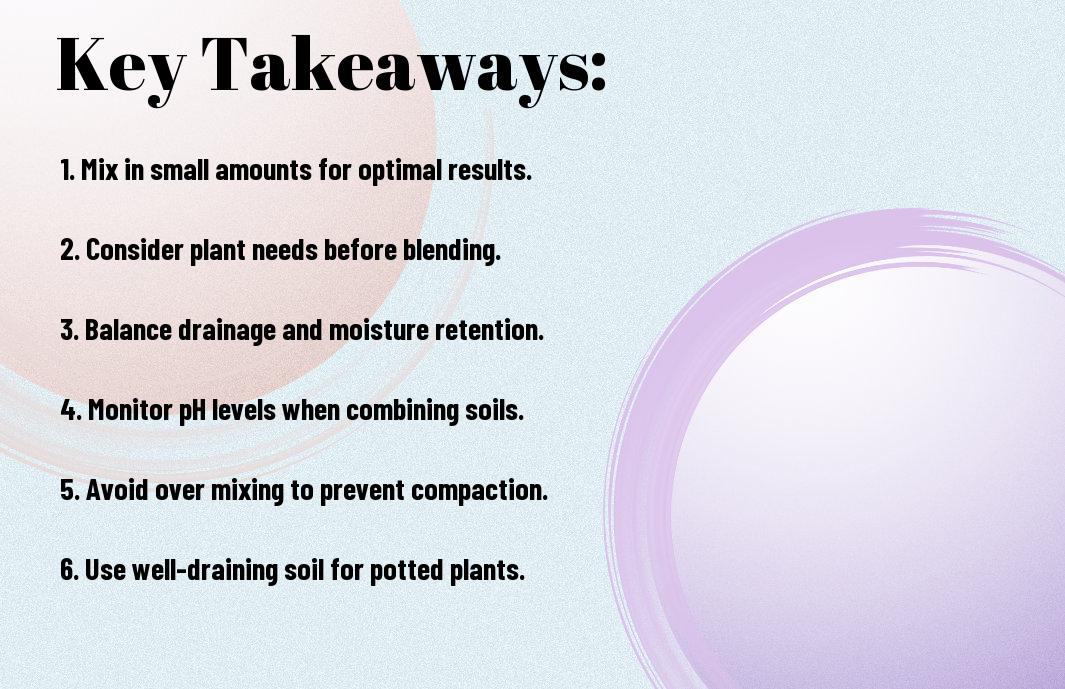 Key Takeaways:

1. Mix in small amounts for optimal results.

2. Consider plant needs before blending.

3. Balance drainage and moisture retention.

4. Monitor pH levels when combining soils.

5. Avoid over mixing to prevent compaction.

6. Use well-draining soil for potted plants.